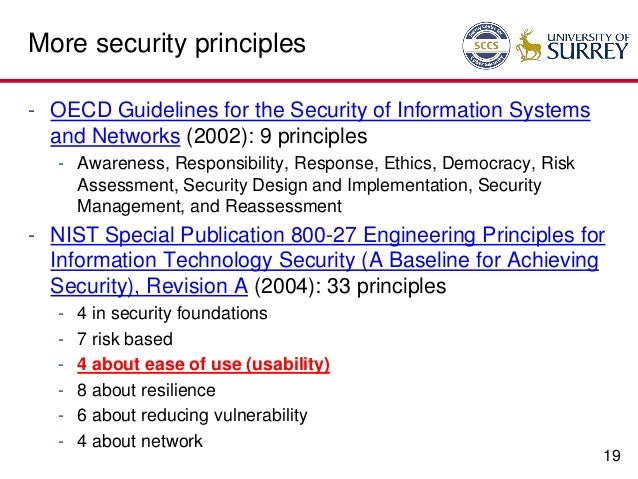 More security principles

SCCS

UNIVERSITY OF SURREY

- OECD Guidelines for the Security of Information Systems and Networks (2002): 9 principles
  - Awareness, Responsibility, Response, Ethics, Democracy, Risk Assessment, Security Design and Implementation, Security Management, and Reassessment
- NIST Special Publication 800-27 Engineering Principles for Information Technology Security (A Baseline for Achieving Security), Revision A (2004): 33 principles
  - 4 in security foundations
  - 7 risk based
  - 4 about ease of use (usability)
  - 8 about resilience
  - 6 about reducing vulnerability
  - 4 about network

19